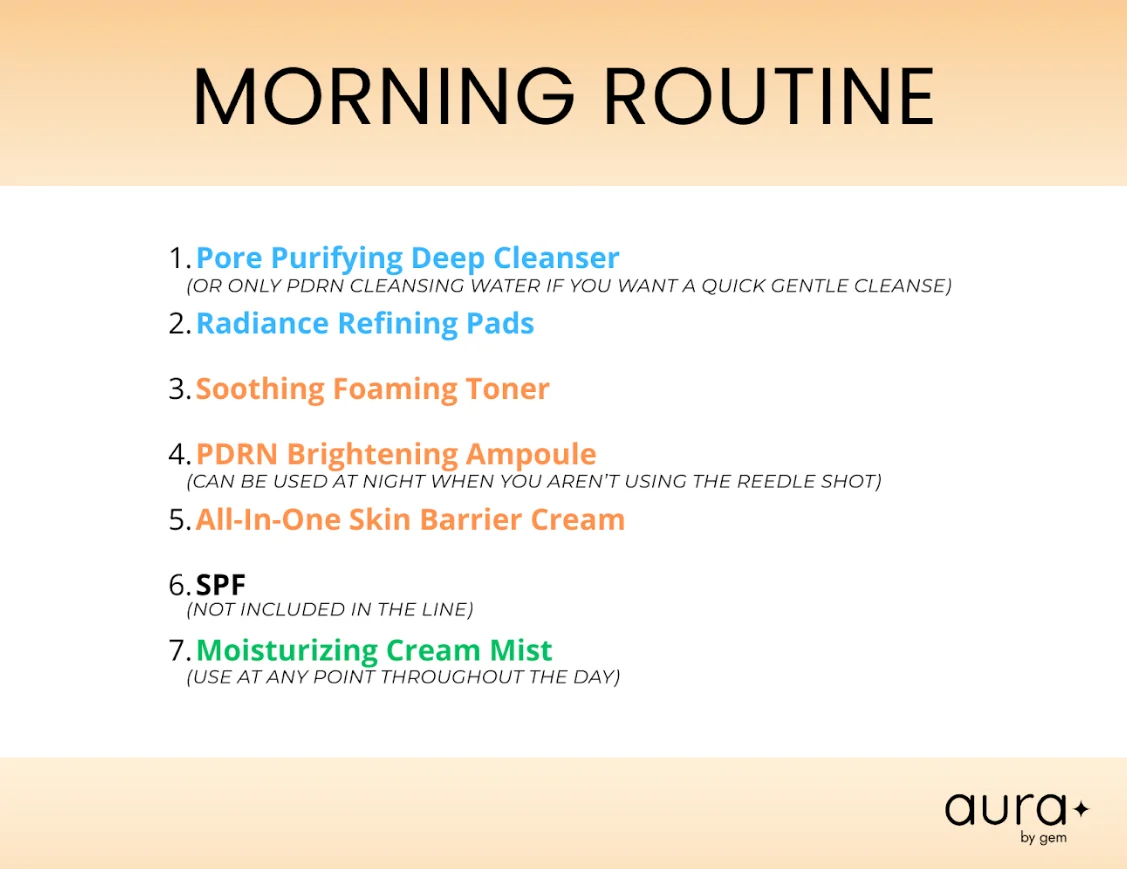 MORNING ROUTINE

1. Pore Purifying Deep Cleanser
(OR ONLY PDRN CLEANSING WATER IF YOU WANT A QUICK GENTLE CLEANSE)

2. Radiance Refining Pads

3. Soothing Foaming Toner

4. PDRN Brightening Ampoule
(CAN BE USED AT NIGHT WHEN YOU AREN'T USING THE REEDLE SHOT)

5. All-In-One Skin Barrier Cream

6. SPF
(NOT INCLUDED IN THE LINE)

7. Moisturizing Cream Mist
(USE AT ANY POINT THROUGHOUT THE DAY)

aura
by gem